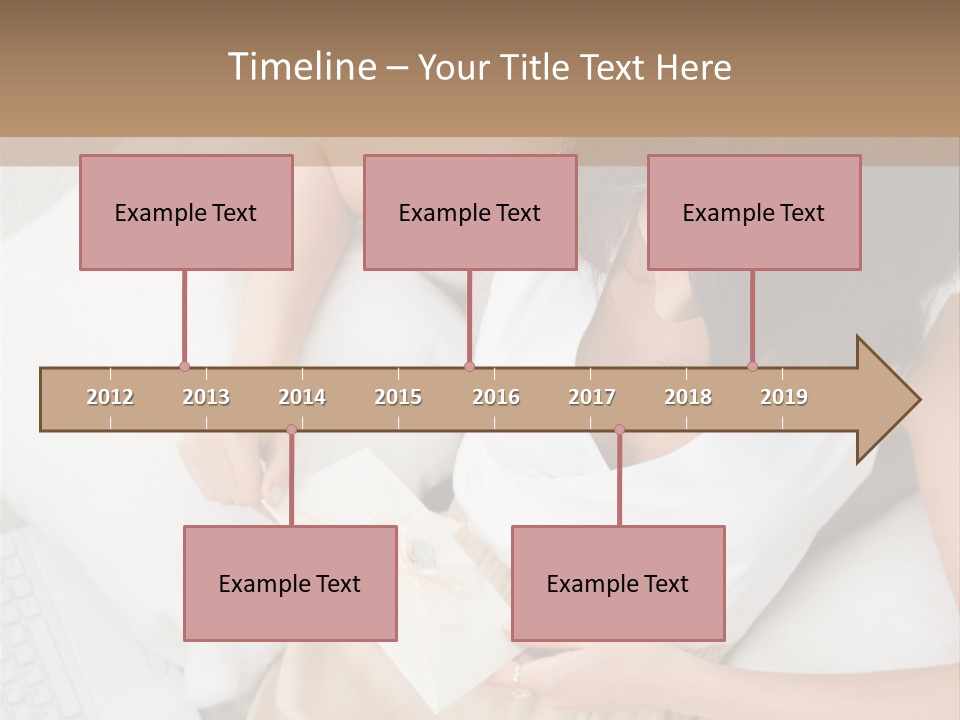 Timeline – Your Title Text Here

Example Text

Example Text

Example Text

2012 2013 2014 2015 2016 2017 2018 2019

Example Text

Example Text